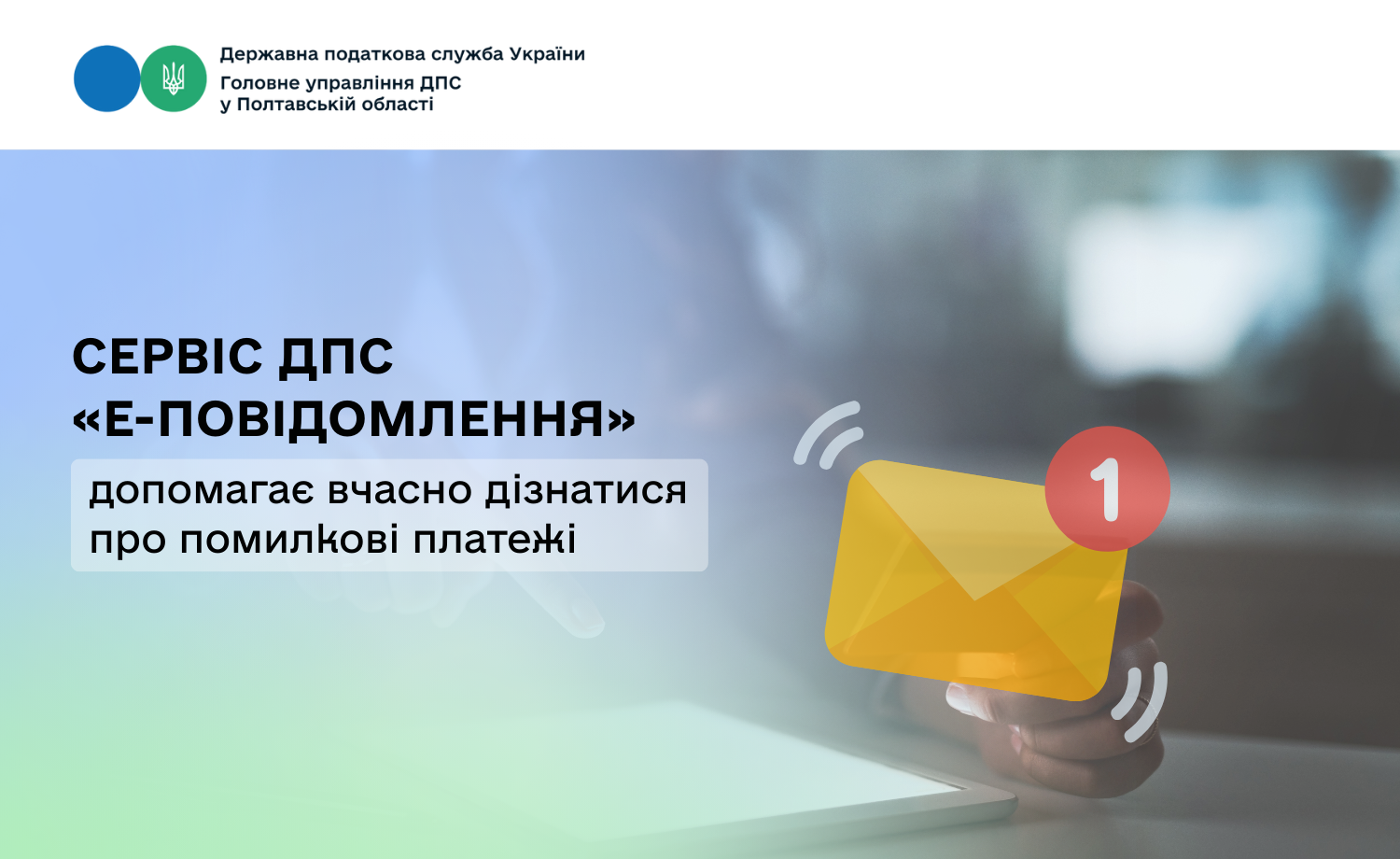 Державна податкова служба України
Головне управління ДПС у Полтавській області

СЕРВІС ДПС «Е-ПОВІДОМЛЕННЯ»

допомагає вчасно дізнатися про помилкові платежі

1